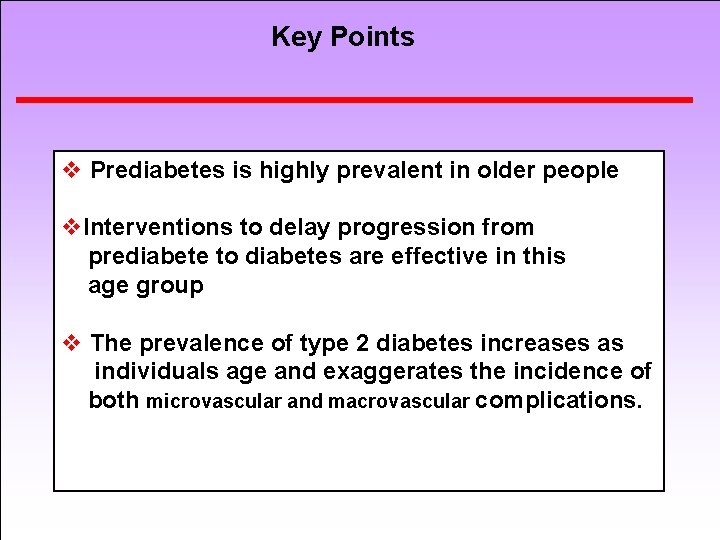 Key Points

❖ Prediabetes is highly prevalent in older people

❖ Interventions to delay progression from prediabete to diabetes are effective in this age group

❖ The prevalence of type 2 diabetes increases as individuals age and exaggerates the incidence of both microvascular and macrovascular complications.